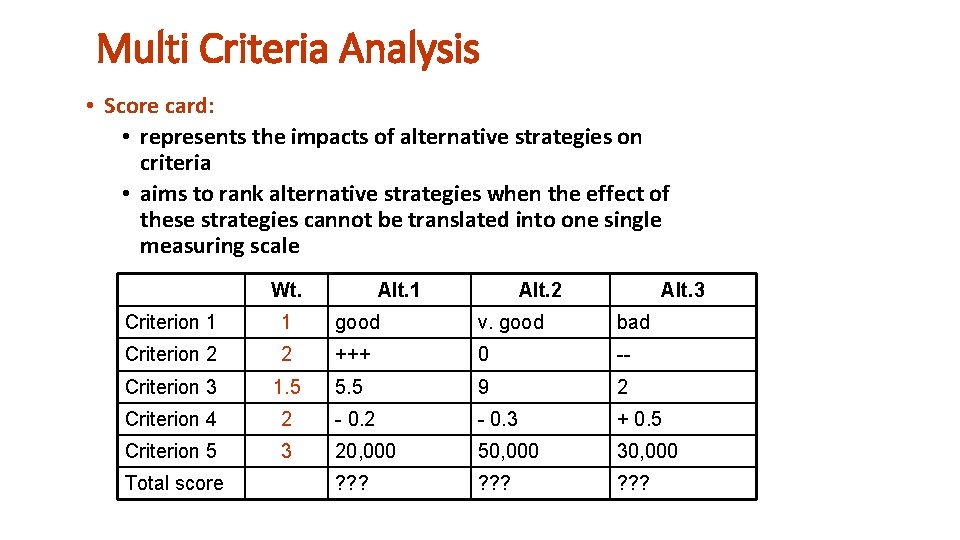 Multi Criteria Analysis

• Score card:
• represents the impacts of alternative strategies on criteria
• aims to rank alternative strategies when the effect of these strategies cannot be translated into one single measuring scale

| | Wt. | Alt.1 | Alt.2 | Alt.3 |
|---|---|---|---|---|
| Criterion 1 | 1 | good | v. good | bad |
| Criterion 2 | 2 | +++ | 0 | -- |
| Criterion 3 | 1.5 | 5.5 | 9 | 2 |
| Criterion 4 | 2 | - 0.2 | - 0.3 | + 0.5 |
| Criterion 5 | 3 | 20,000 | 50,000 | 30,000 |
| Total score | | ??? | ??? | ??? |